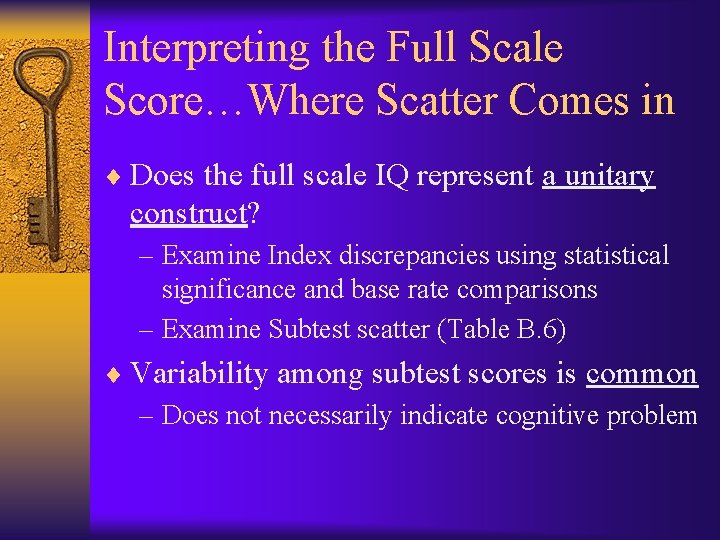 Interpreting the Full Scale Score…Where Scatter Comes in

♦ Does the full scale IQ represent a unitary construct?

– Examine Index discrepancies using statistical significance and base rate comparisons

– Examine Subtest scatter (Table B.6)

♦ Variability among subtest scores is common

– Does not necessarily indicate cognitive problem